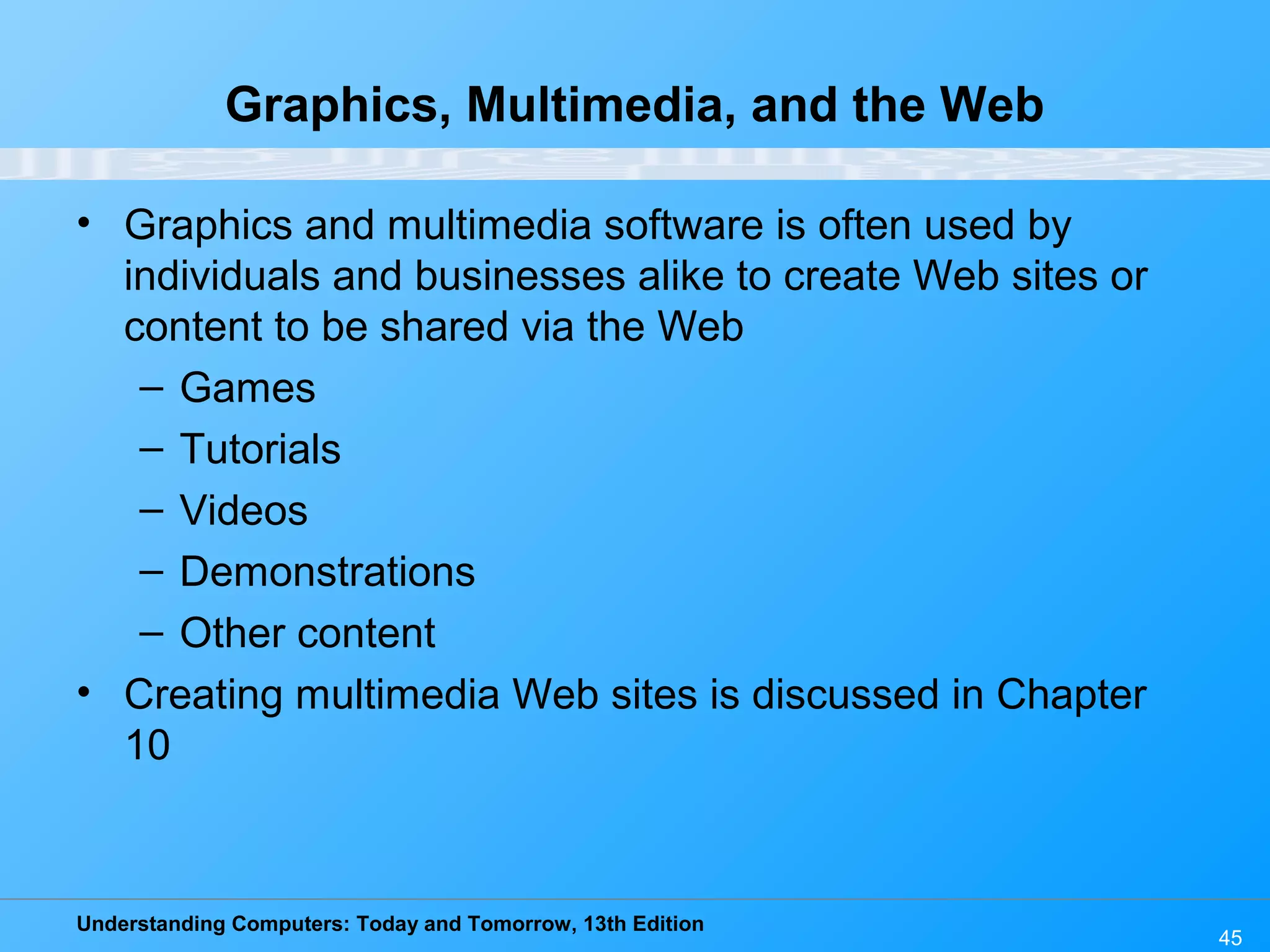 Graphics, Multimedia, and the Web

• Graphics and multimedia software is often used by individuals and businesses alike to create Web sites or content to be shared via the Web
– Games
– Tutorials
– Videos
– Demonstrations
– Other content
• Creating multimedia Web sites is discussed in Chapter 10

Understanding Computers: Today and Tomorrow, 13th Edition

45